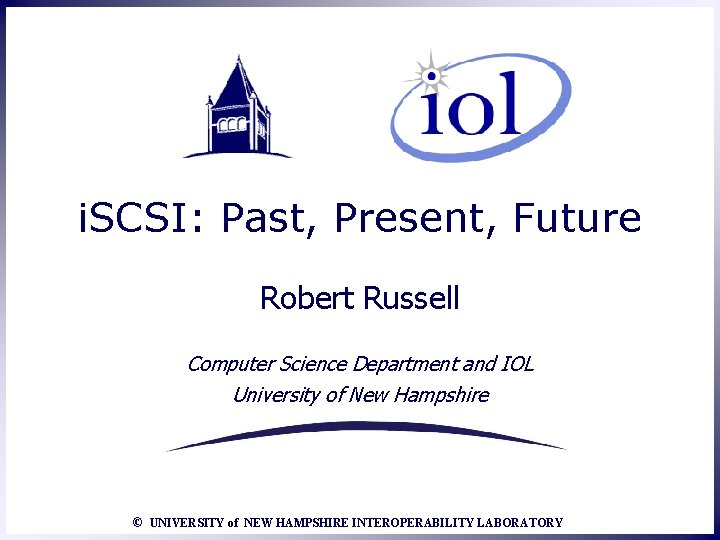 iol

iSCSI: Past, Present, Future

Robert Russell

Computer Science Department and IOL
University of New Hampshire

© UNIVERSITY of NEW HAMPSHIRE INTEROPERABILITY LABORATORY